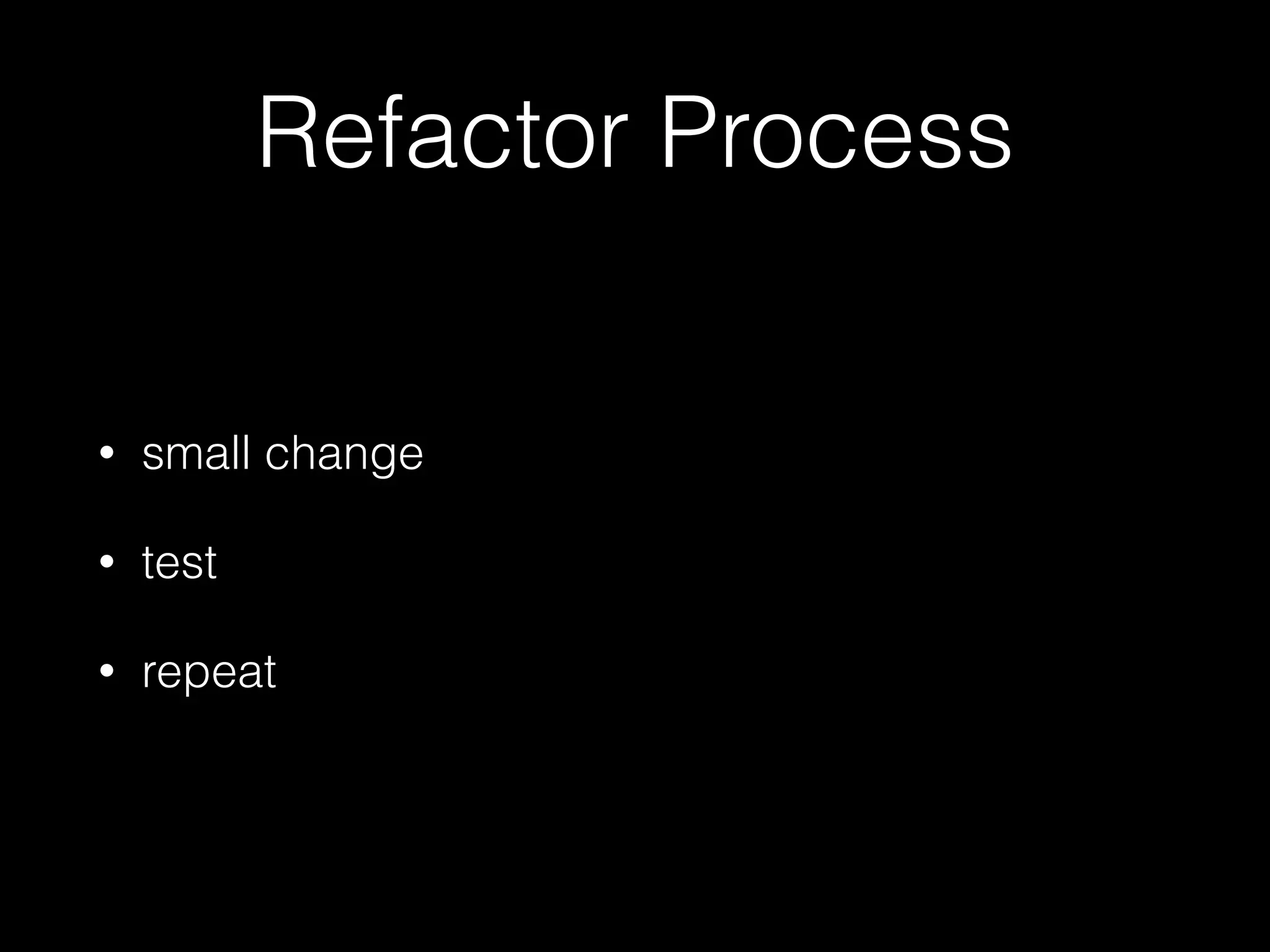 Refactor Process

• small change
• test
• repeat